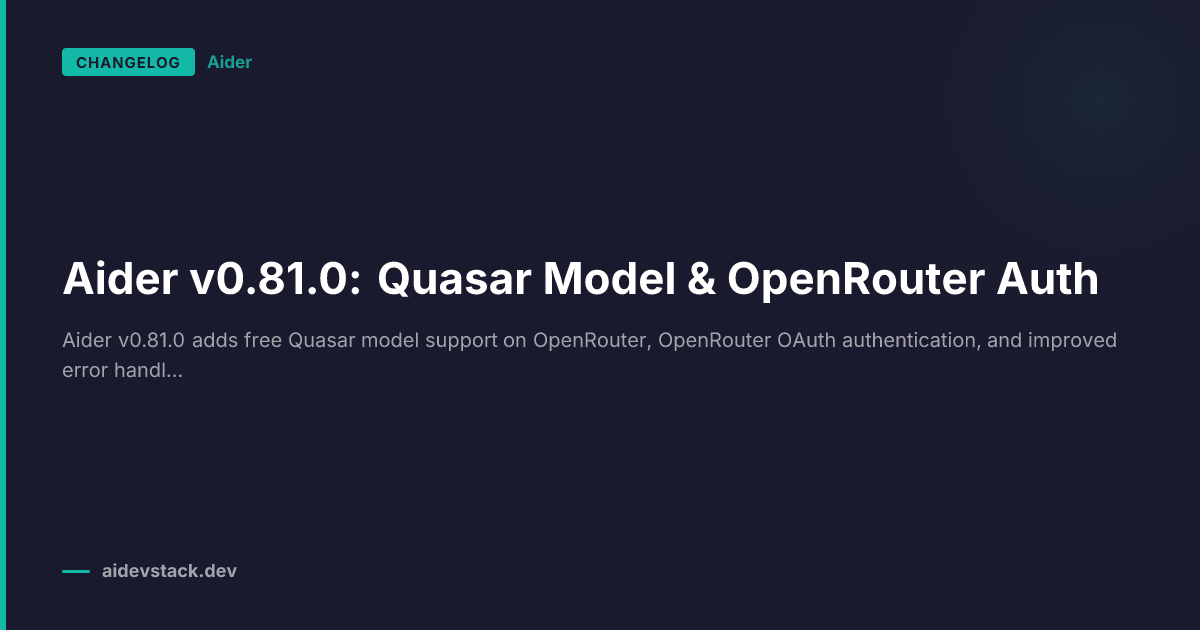 CHANGELOG Aider

Aider v0.81.0: Quasar Model & OpenRouter Auth

Aider v0.81.0 adds free Quasar model support on OpenRouter, OpenRouter OAuth authentication, and improved error handl...

aidevstack.dev